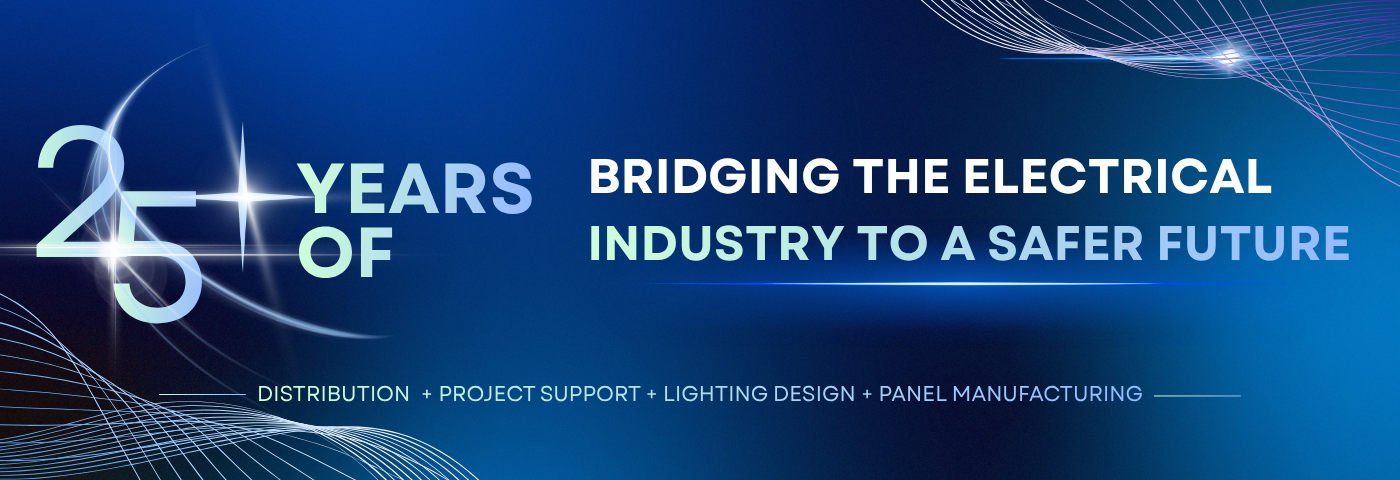 25 YEARS OF

BRIDGING THE ELECTRICAL INDUSTRY TO A SAFER FUTURE

DISTRIBUTION + PROJECT SUPPORT + LIGHTING DESIGN + PANEL MANUFACTURING